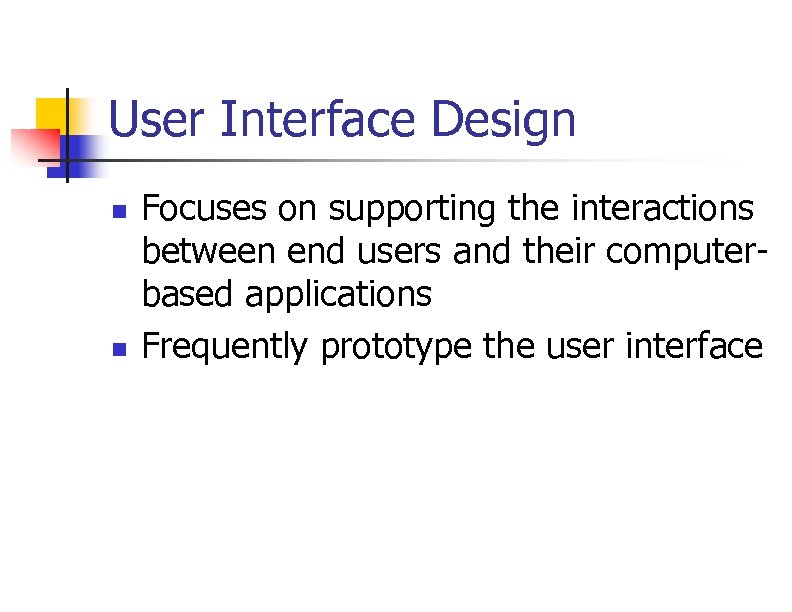 User Interface Design

- Focuses on supporting the interactions between end users and their computer-based applications
- Frequently prototype the user interface